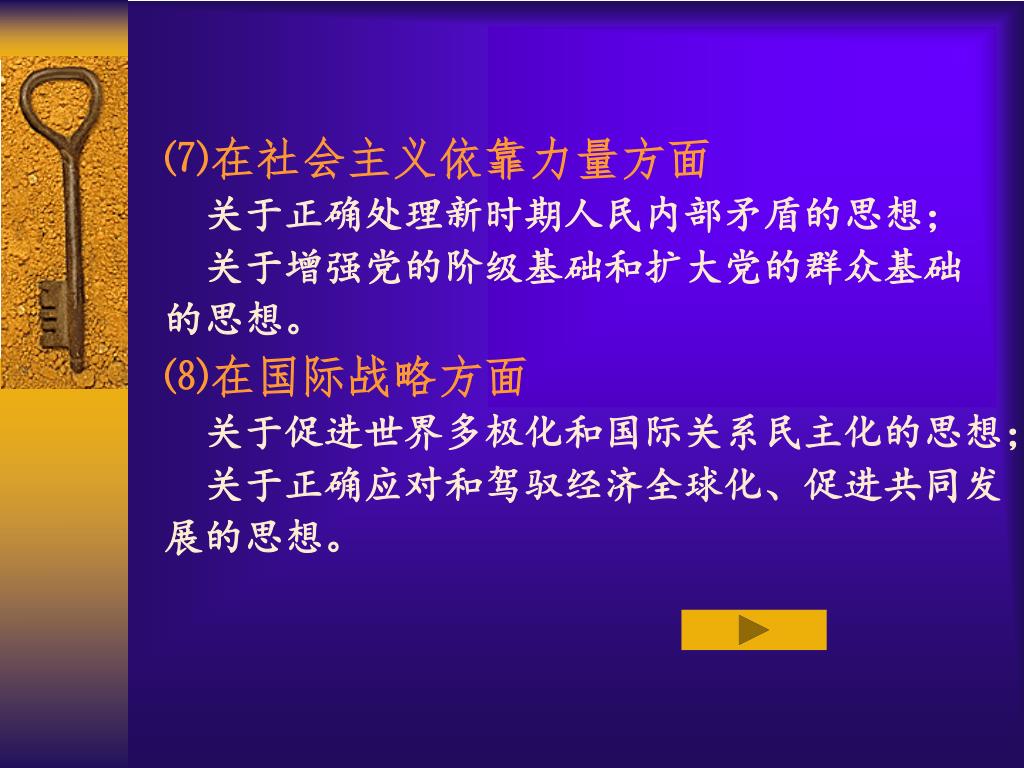 ⑺在社会主义依靠力量方面

关于正确处理新时期人民内部矛盾的思想；

关于增强党的阶级基础和扩大党的群众基础的思想。

⑻在国际战略方面

关于促进世界多极化和国际关系民主化的思想；

关于正确应对和驾驭经济全球化、促进共同发展的思想。